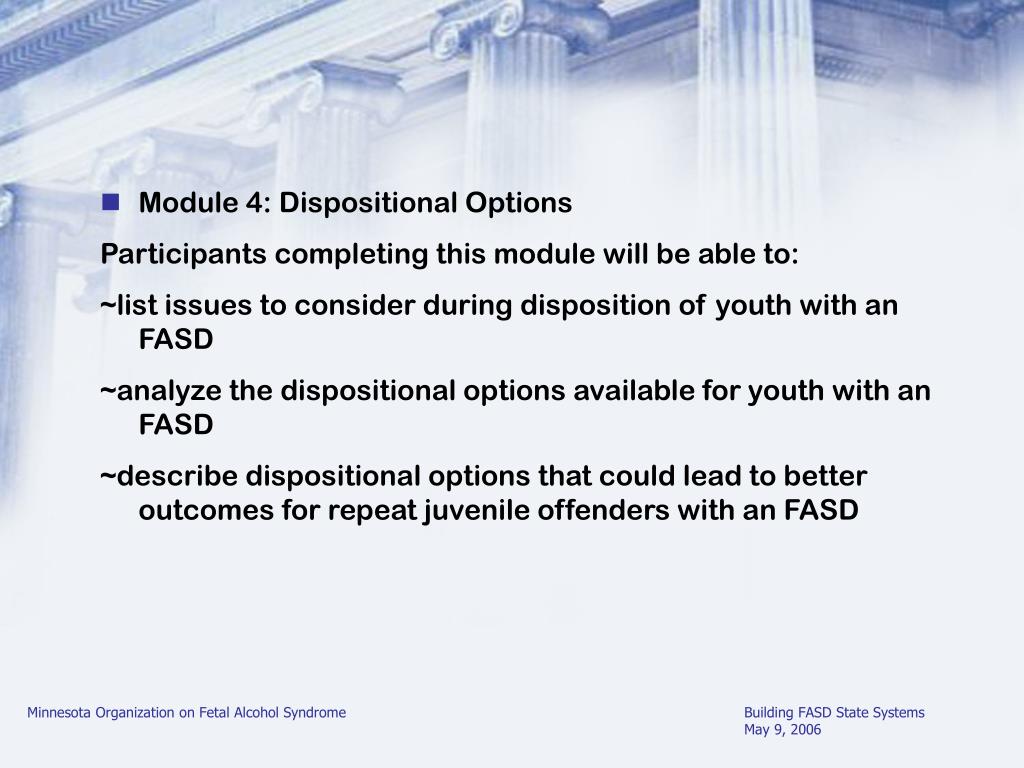 Module 4: Dispositional Options

Participants completing this module will be able to:

~list issues to consider during disposition of youth with an FASD

~analyze the dispositional options available for youth with an FASD

~describe dispositional options that could lead to better outcomes for repeat juvenile offenders with an FASD

Minnesota Organization on Fetal Alcohol Syndrome

Building FASD State Systems
May 9, 2006